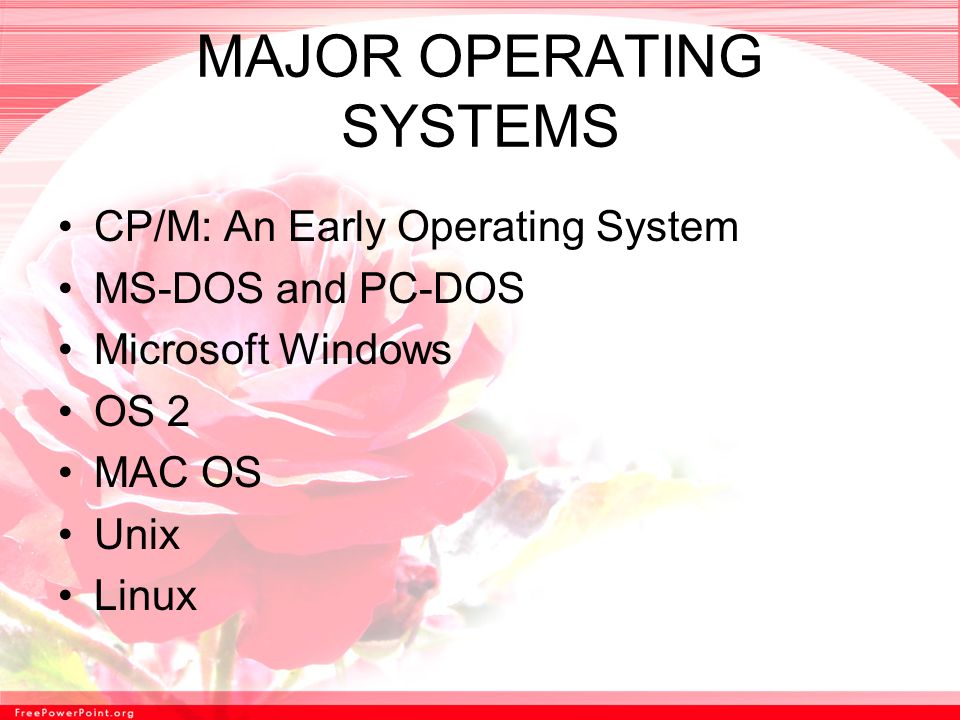 MAJOR OPERATING SYSTEMS

• CP/M: An Early Operating System
• MS-DOS and PC-DOS
• Microsoft Windows
• OS 2
• MAC OS
• Unix
• Linux

FreePowerPoint.org